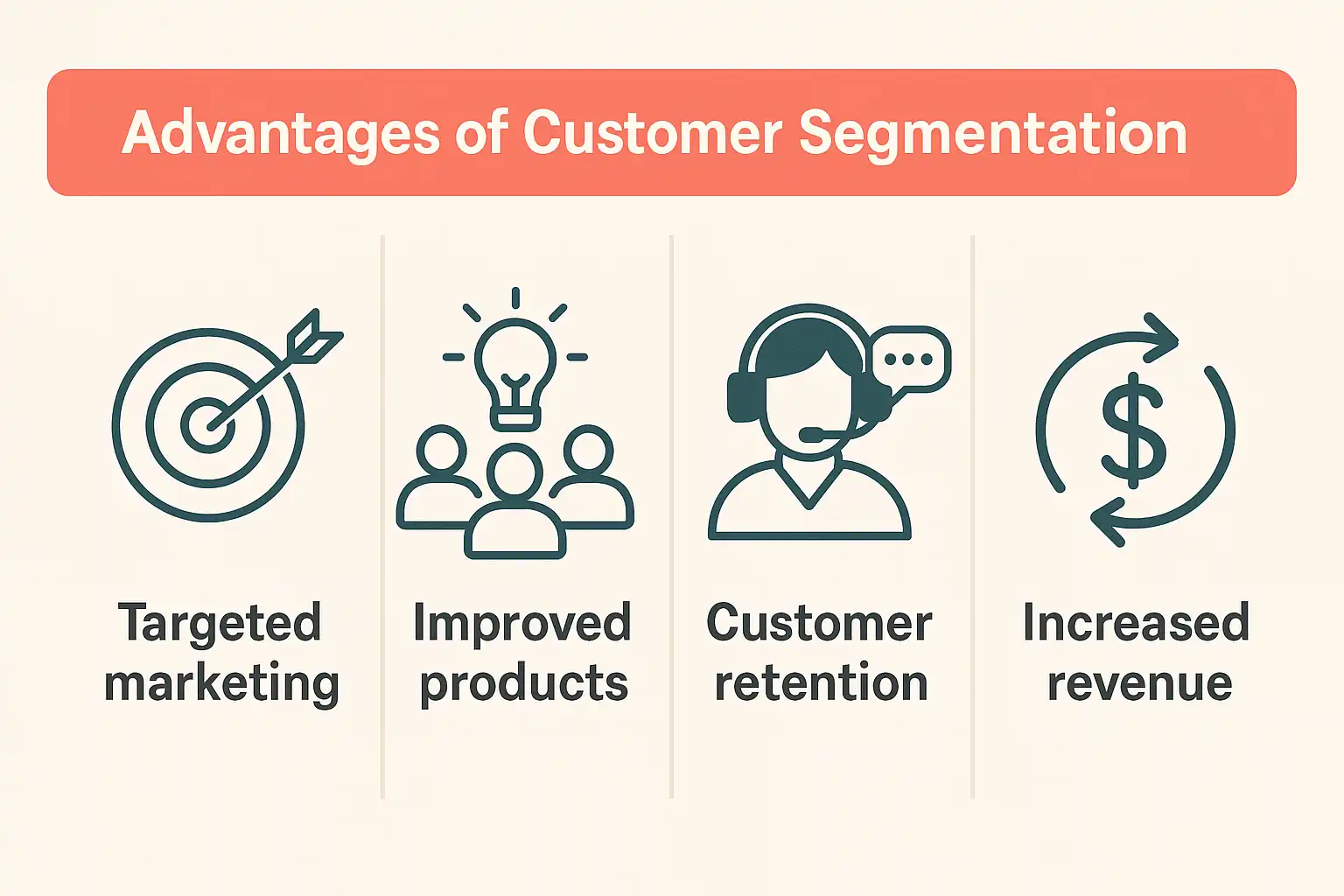 Advantages of Customer Segmentation

Targeted marketing

Improved products

Customer retention

$

Increased revenue